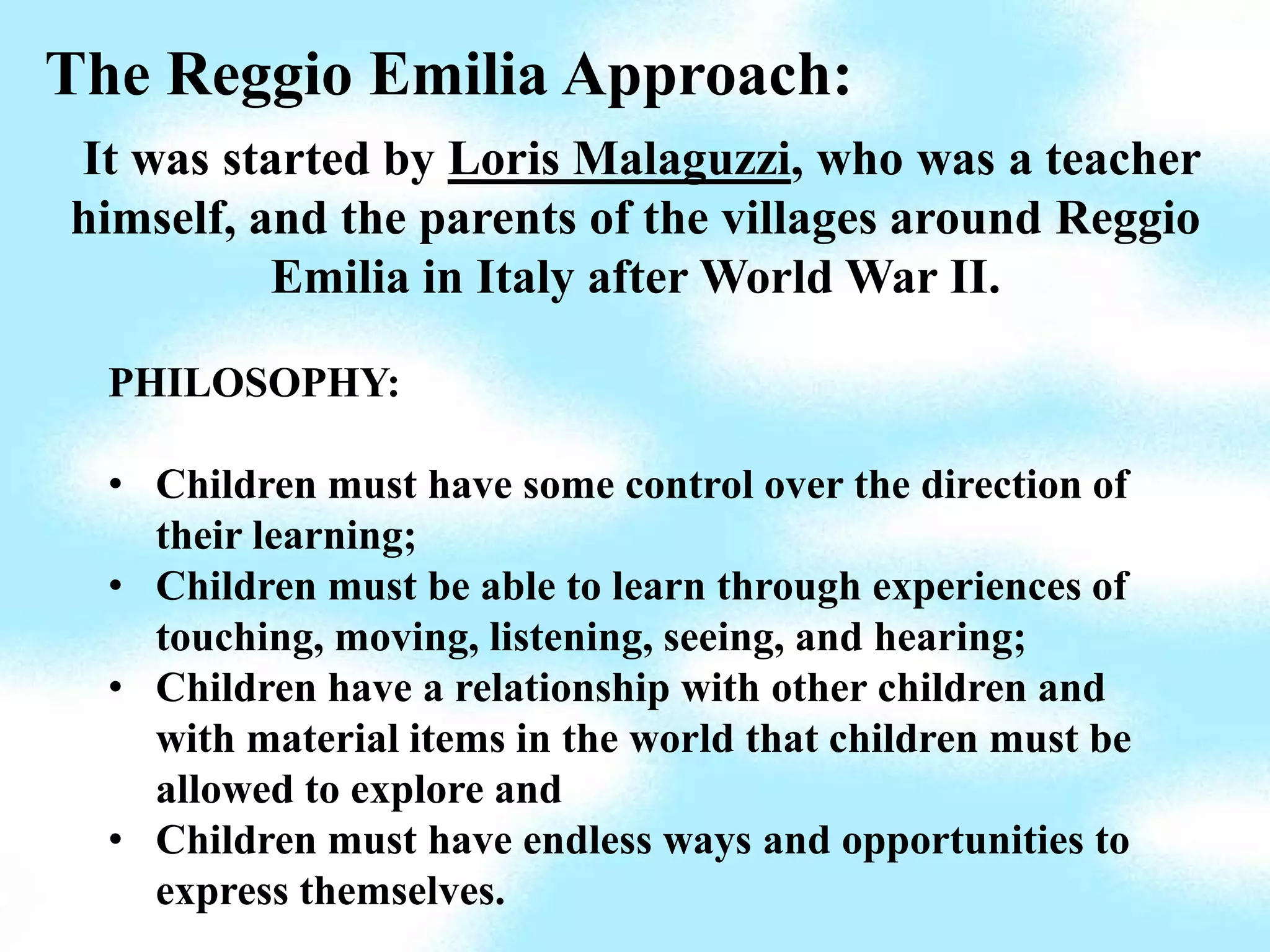 The Reggio Emilia Approach:

It was started by Loris Malaguzzi, who was a teacher himself, and the parents of the villages around Reggio Emilia in Italy after World War II.

PHILOSOPHY:

• Children must have some control over the direction of their learning;
• Children must be able to learn through experiences of touching, moving, listening, seeing, and hearing;
• Children have a relationship with other children and with material items in the world that children must be allowed to explore and
• Children must have endless ways and opportunities to express themselves.